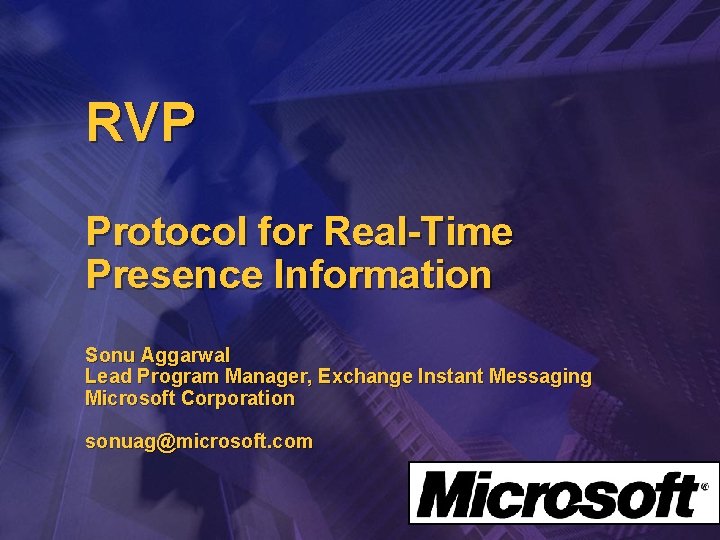 RVP

Protocol for Real-Time Presence Information

Sonu Aggarwal
Lead Program Manager, Exchange Instant Messaging
Microsoft Corporation

sonuag@microsoft.com

Microsoft®